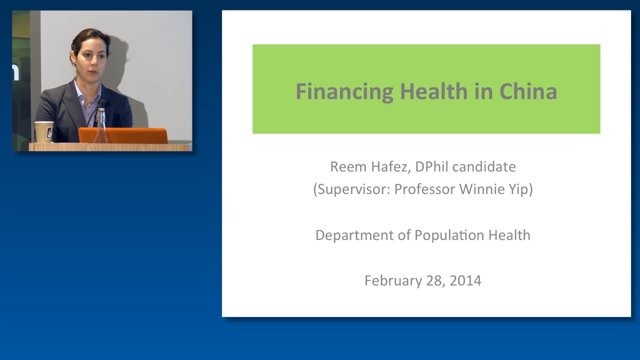 Financing Health in China

Reem Hafez, DPhil candidate
(Supervisor: Professor Winnie Yip)

Department of Population Health

February 28, 2014